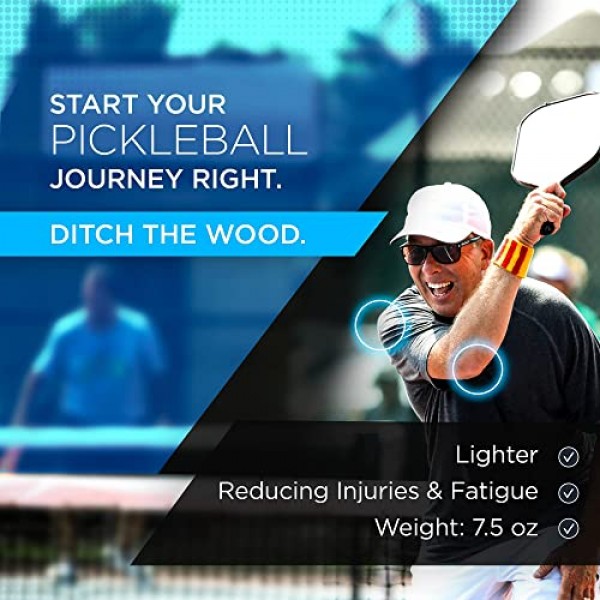 START YOUR
PICKLEBALL
JOURNEY RIGHT.

DITCH THE WOOD.

Lighter
Reducing Injuries & Fatigue
Weight: 7.5 oz